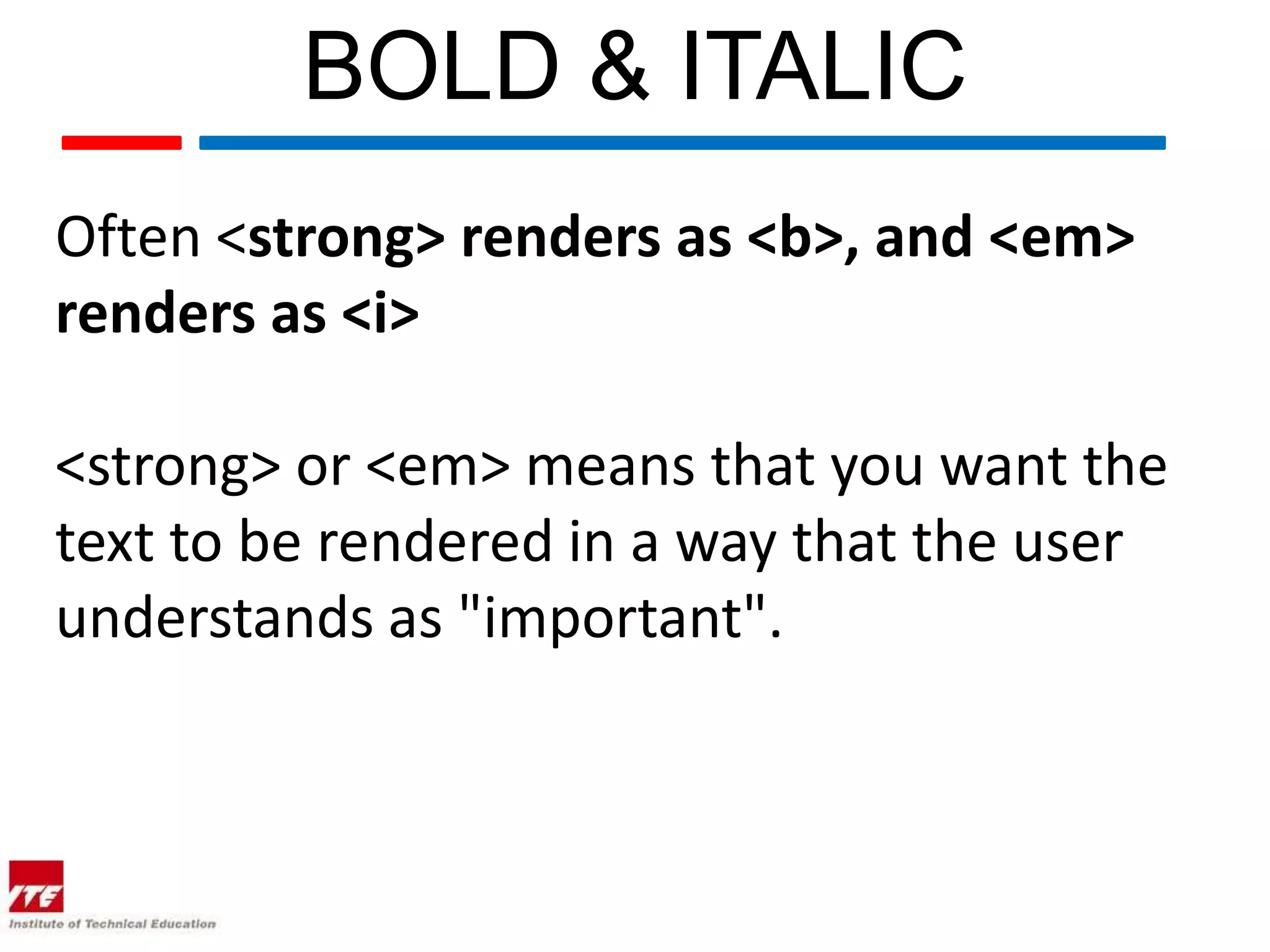 BOLD & ITALIC

Often <strong> renders as <b>, and <em> renders as <i>

<strong> or <em> means that you want the text to be rendered in a way that the user understands as "important".

ITE
Institute of Technical Education